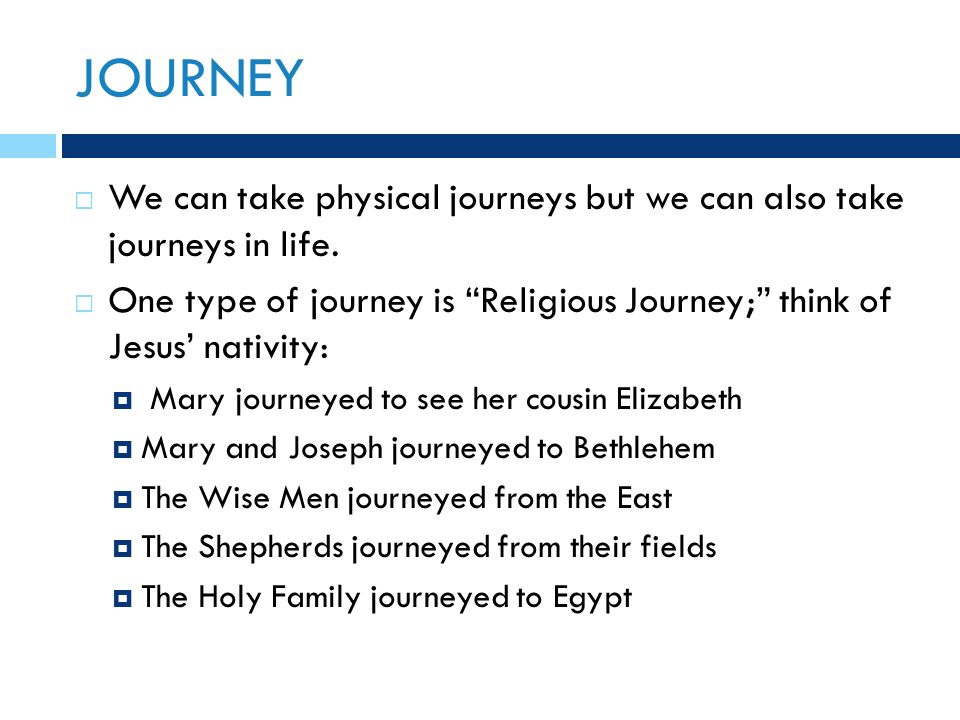 JOURNEY

We can take physical journeys but we can also take journeys in life.

One type of journey is “Religious Journey;” think of Jesus’ nativity:

Mary journeyed to see her cousin Elizabeth

Mary and Joseph journeyed to Bethlehem

The Wise Men journeyed from the East

The Shepherds journeyed from their fields

The Holy Family journeyed to Egypt